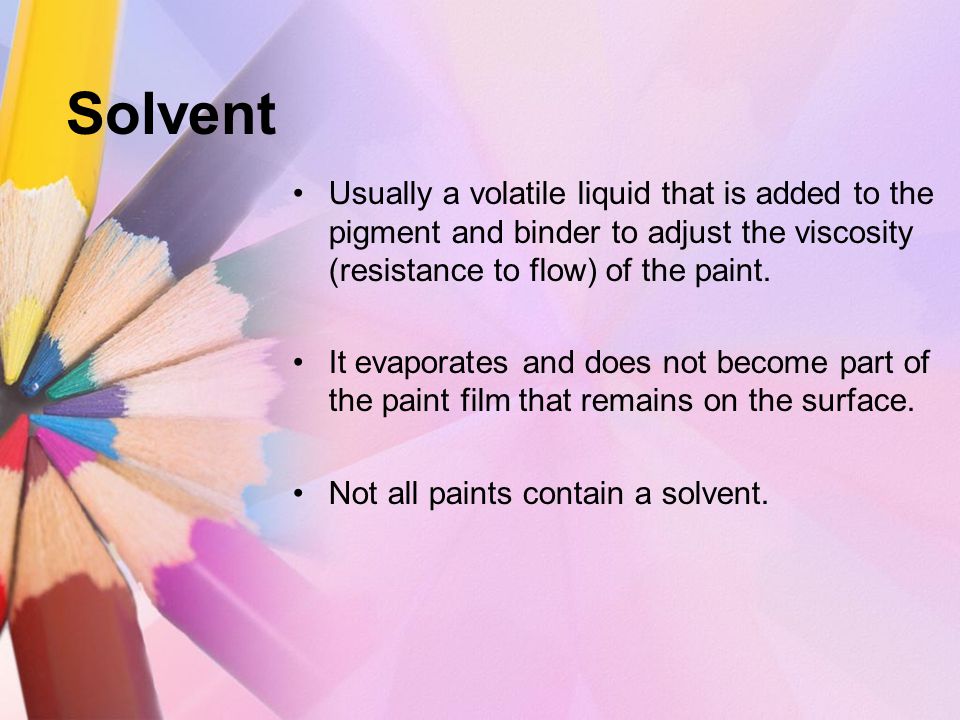 Solvent

• Usually a volatile liquid that is added to the pigment and binder to adjust the viscosity (resistance to flow) of the paint.

• It evaporates and does not become part of the paint film that remains on the surface.

• Not all paints contain a solvent.